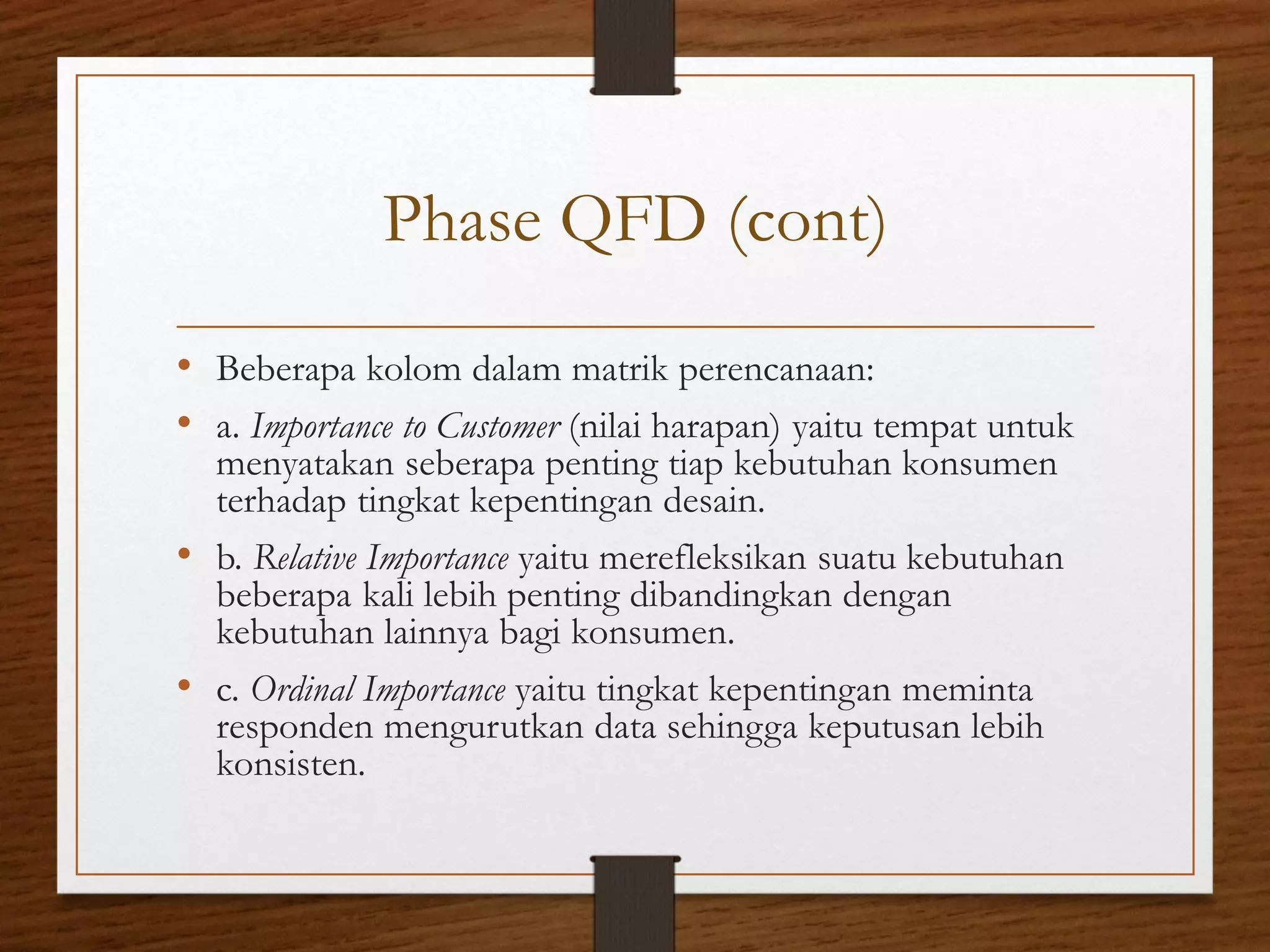 Phase QFD (cont)

• Beberapa kolom dalam matrik perencanaan:

• a. Importance to Customer (nilai harapan) yaitu tempat untuk menyatakan seberapa penting tiap kebutuhan konsumen terhadap tingkat kepentingan desain.

• b. Relative Importance yaitu merefleksikan suatu kebutuhan beberapa kali lebih penting dibandingkan dengan kebutuhan lainnya bagi konsumen.

• c. Ordinal Importance yaitu tingkat kepentingan meminta responden mengurutkan data sehingga keputusan lebih konsisten.